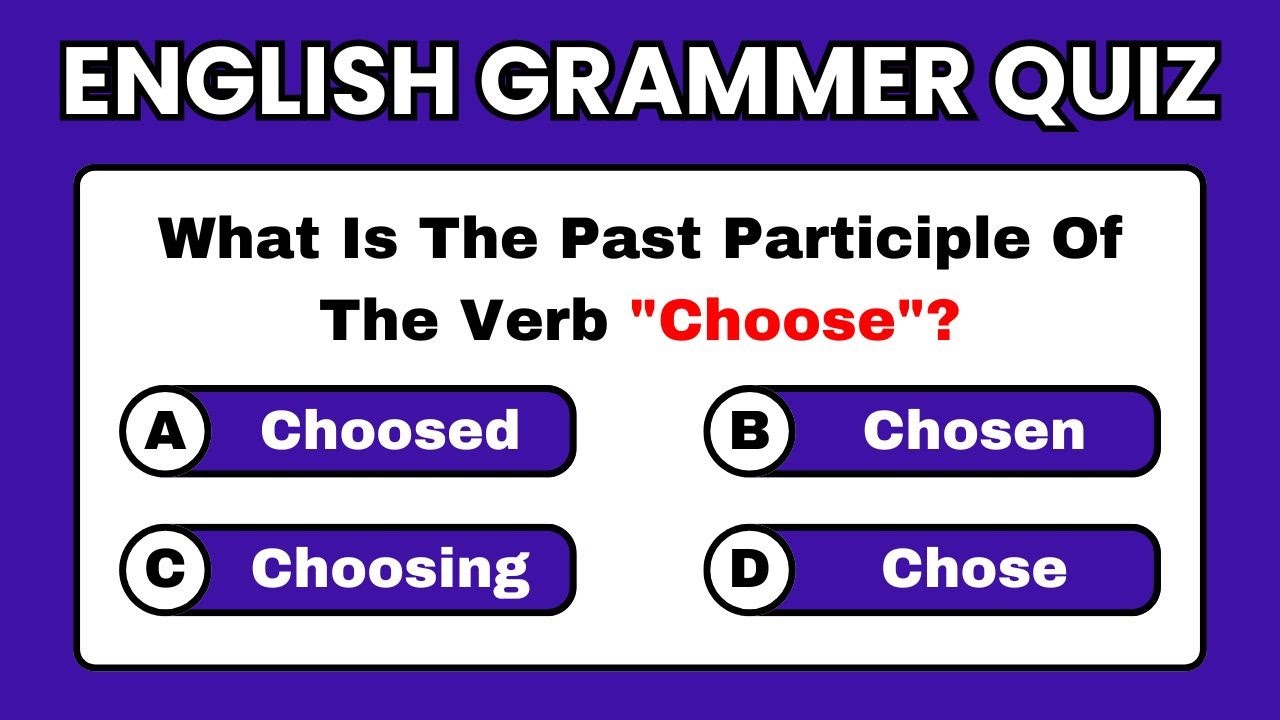 ENGLISH GRAMMER QUIZ

What Is The Past Participle Of The Verb "Choose"?

A Choosed

B Chosen

C Choosing

D Chose